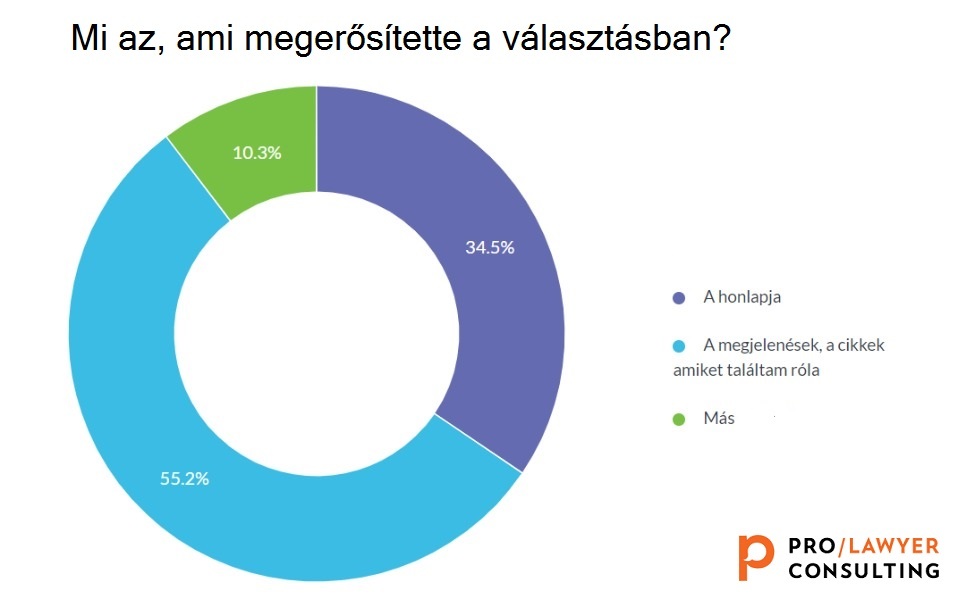 Mi az, ami megerősítette a választásban?

10.3%

34.5%

55.2%

A honlapja

A megjelenések, a cikkek amiket találtam róla

Más

PRO/LAWYER CONSULTING